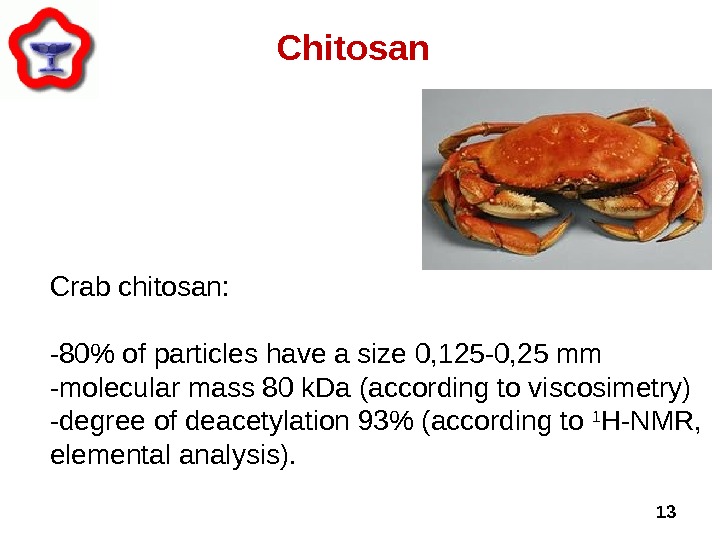 Chitosan

Crab chitosan:

-80% of particles have a size 0,125-0,25 mm
-molecular mass 80 kDa (according to viscosimetry)
-degree of deacetylation 93% (according to $^1$H-NMR, elemental analysis).

13